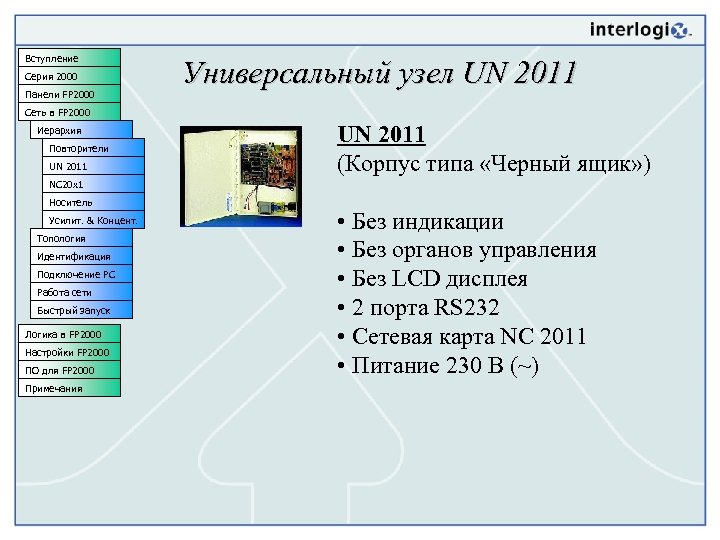 interlogix.

Вступление
Серия 2000
Панели FP2000
Сеть в FP2000
Иерархия
Повторители
UN 2011
NC20x1
Носитель
Усилит. & Концент.
Топология
Идентификация
Подключение PC
Работа сети
Быстрый запуск
Логика в FP2000
Настройки FP2000
ПО для FP2000
Примечания

Универсальный узел UN 2011

UN 2011
(Корпус типа «Черный ящик»)

• Без индикации
• Без органов управления
• Без LCD дисплея
• 2 порта RS232
• Сетевая карта NC 2011
• Питание 230 В (~)